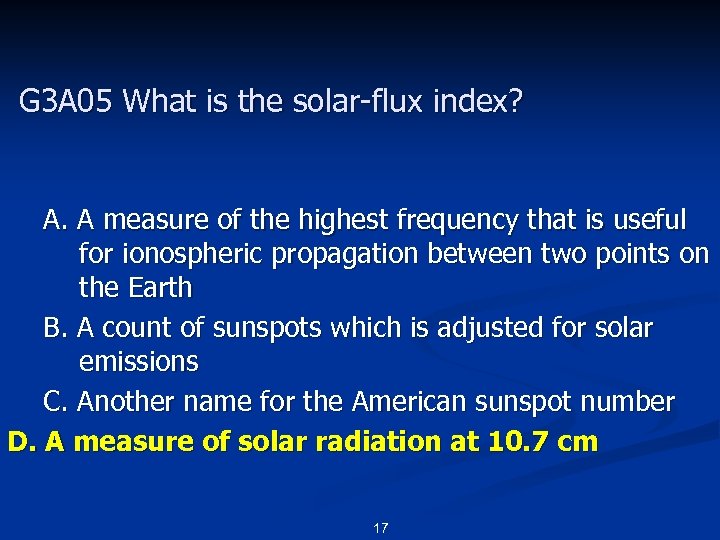 G3A05 What is the solar-flux index?

A. A measure of the highest frequency that is useful for ionospheric propagation between two points on the Earth

B. A count of sunspots which is adjusted for solar emissions

C. Another name for the American sunspot number

D. A measure of solar radiation at 10.7 cm

17